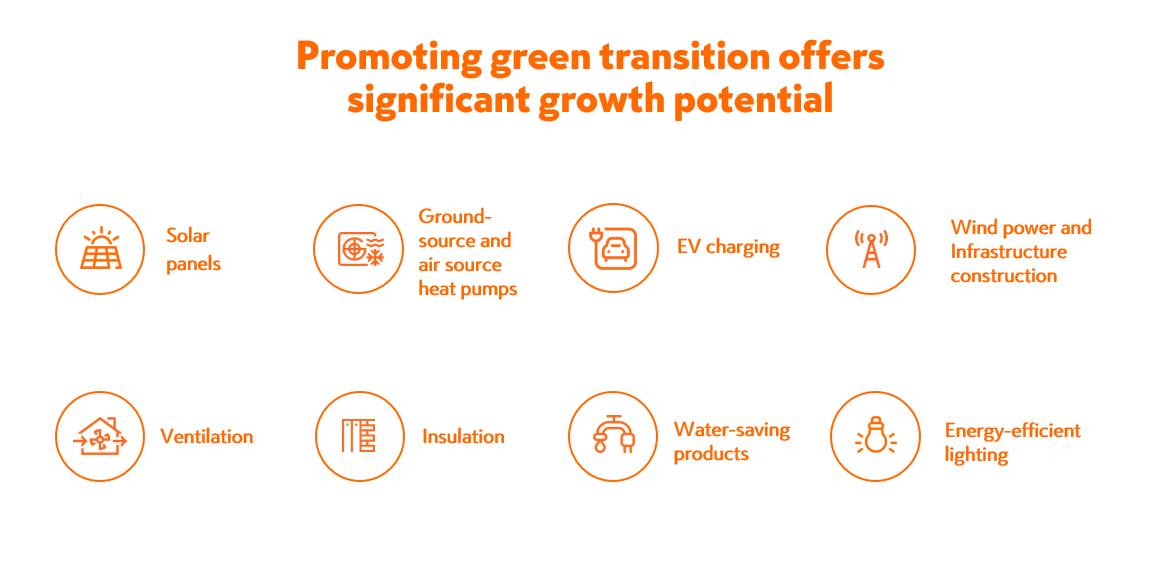 Promoting green transition offers significant growth potential

Solar panels

Ground-source and air source heat pumps

EV charging

Wind power and Infrastructure construction

Ventilation

Insulation

Water-saving products

Energy-efficient lighting